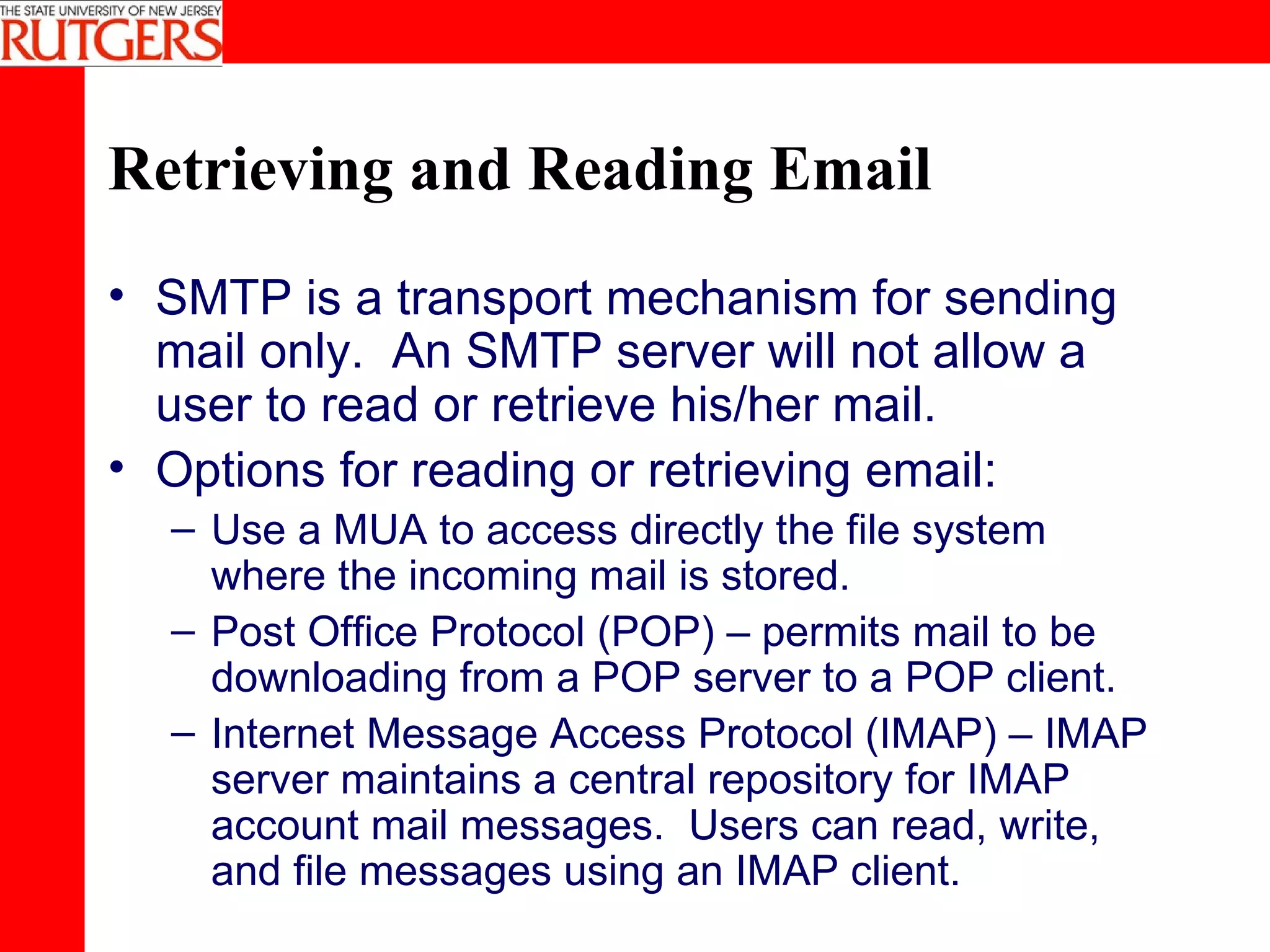 THE STATE UNIVERSITY OF NEW JERSEY
RUTGERS

Retrieving and Reading Email

• SMTP is a transport mechanism for sending mail only. An SMTP server will not allow a user to read or retrieve his/her mail.
• Options for reading or retrieving email:
– Use a MUA to access directly the file system where the incoming mail is stored.
– Post Office Protocol (POP) – permits mail to be downloading from a POP server to a POP client.
– Internet Message Access Protocol (IMAP) – IMAP server maintains a central repository for IMAP account mail messages. Users can read, write, and file messages using an IMAP client.